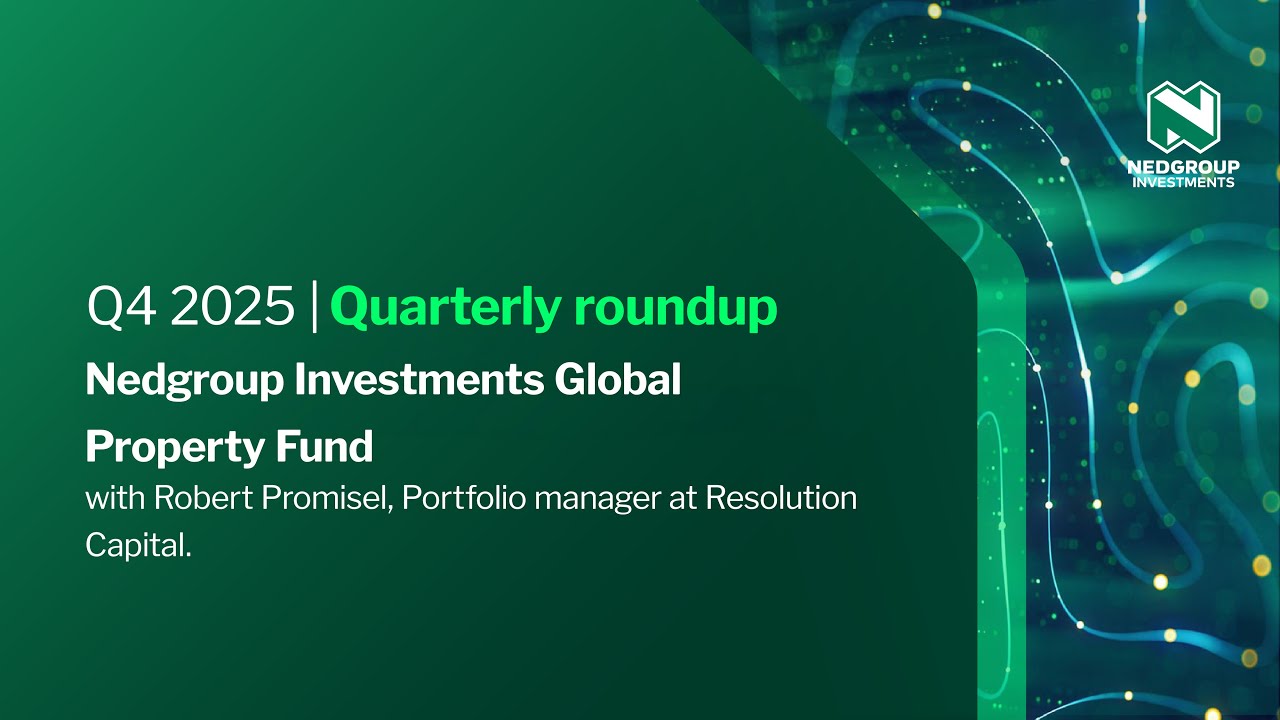 NEDGROUP INVESTMENTS

Q4 2025 | Quarterly roundup

Nedgroup Investments Global Property Fund

with Robert Promisel, Portfolio manager at Resolution Capital.